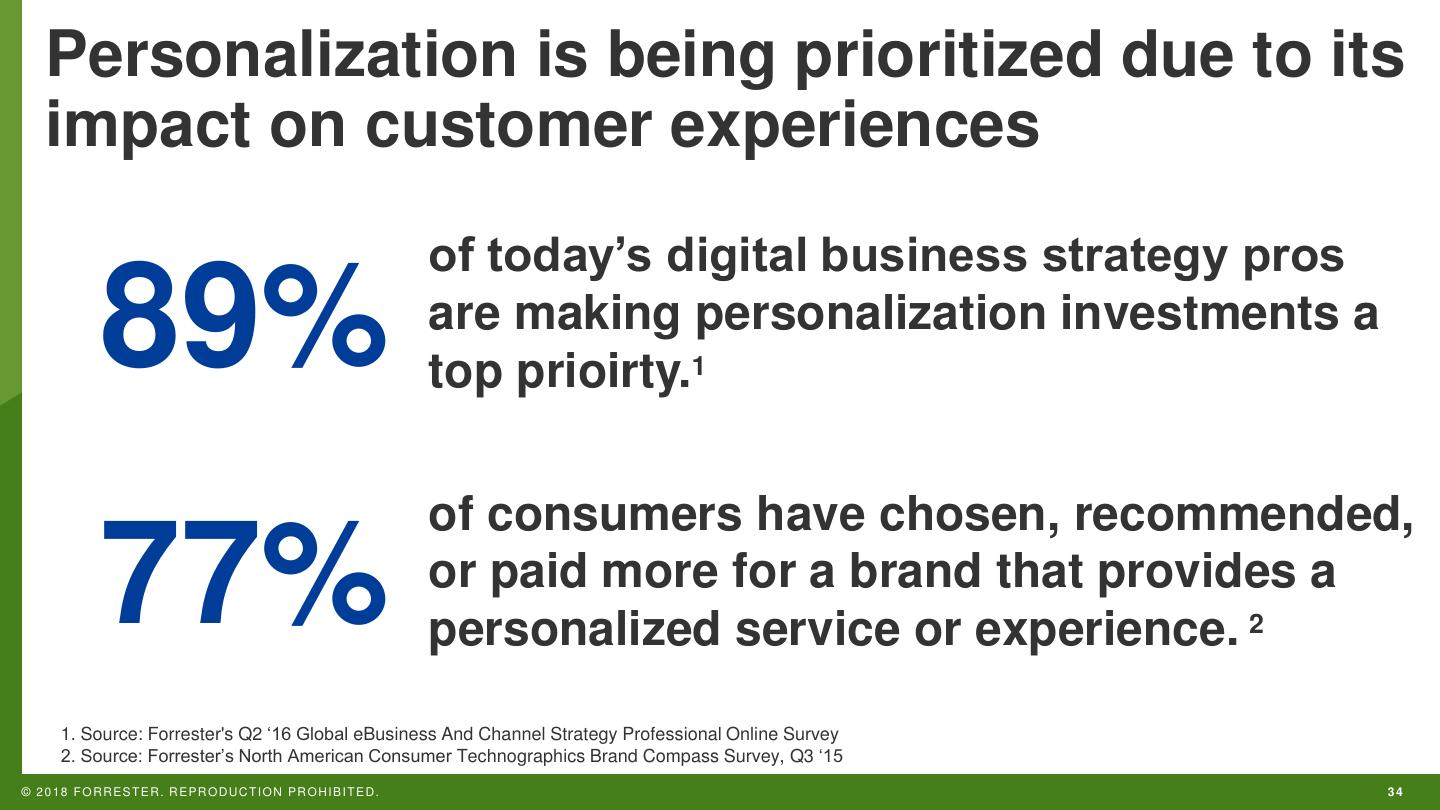 Personalization is being prioritized due to its impact on customer experiences

89%

of today's digital business strategy pros are making personalization investments a top prioirty.$^1$

77%

of consumers have chosen, recommended, or paid more for a brand that provides a personalized service or experience. $^2$

1. Source: Forrester's Q2 '16 Global eBusiness And Channel Strategy Professional Online Survey
2. Source: Forrester's North American Consumer Technographics Brand Compass Survey, Q3 '15

© 2018 FORRESTER. REPRODUCTION PROHIBITED.

34